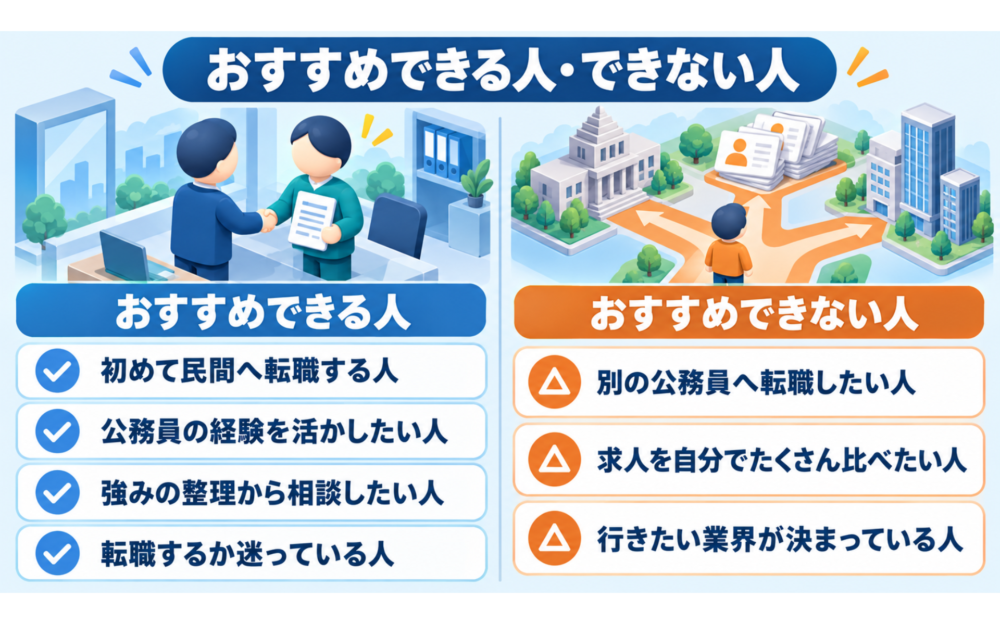 おすすめできる人・できない人

おすすめできる人

初めて民間へ転職する人

公務員の経験を活かしたい人

強みの整理から相談したい人

転職するか迷っている人

おすすめできない人

別の公務員へ転職したい人

求人を自分でたくさん比べたい人

行きたい業界が決まっている人